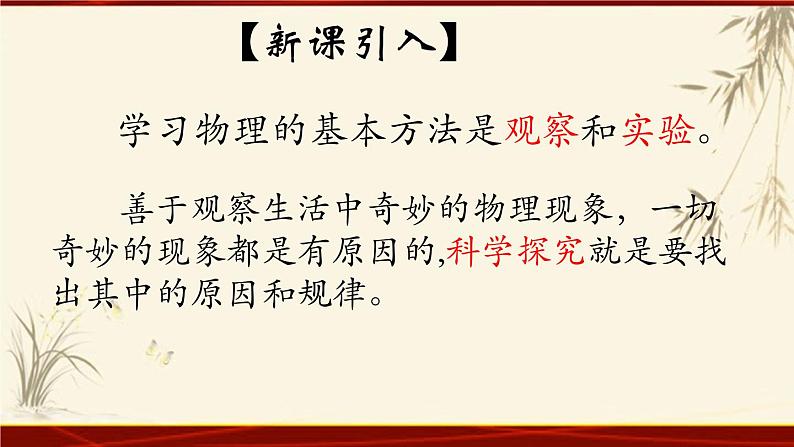 【新课引入】

学习物理的基本方法是观察和实验。

善于观察生活中奇妙的物理现象，一切奇妙的现象都是有原因的,科学探究就是要找出其中的原因和规律。